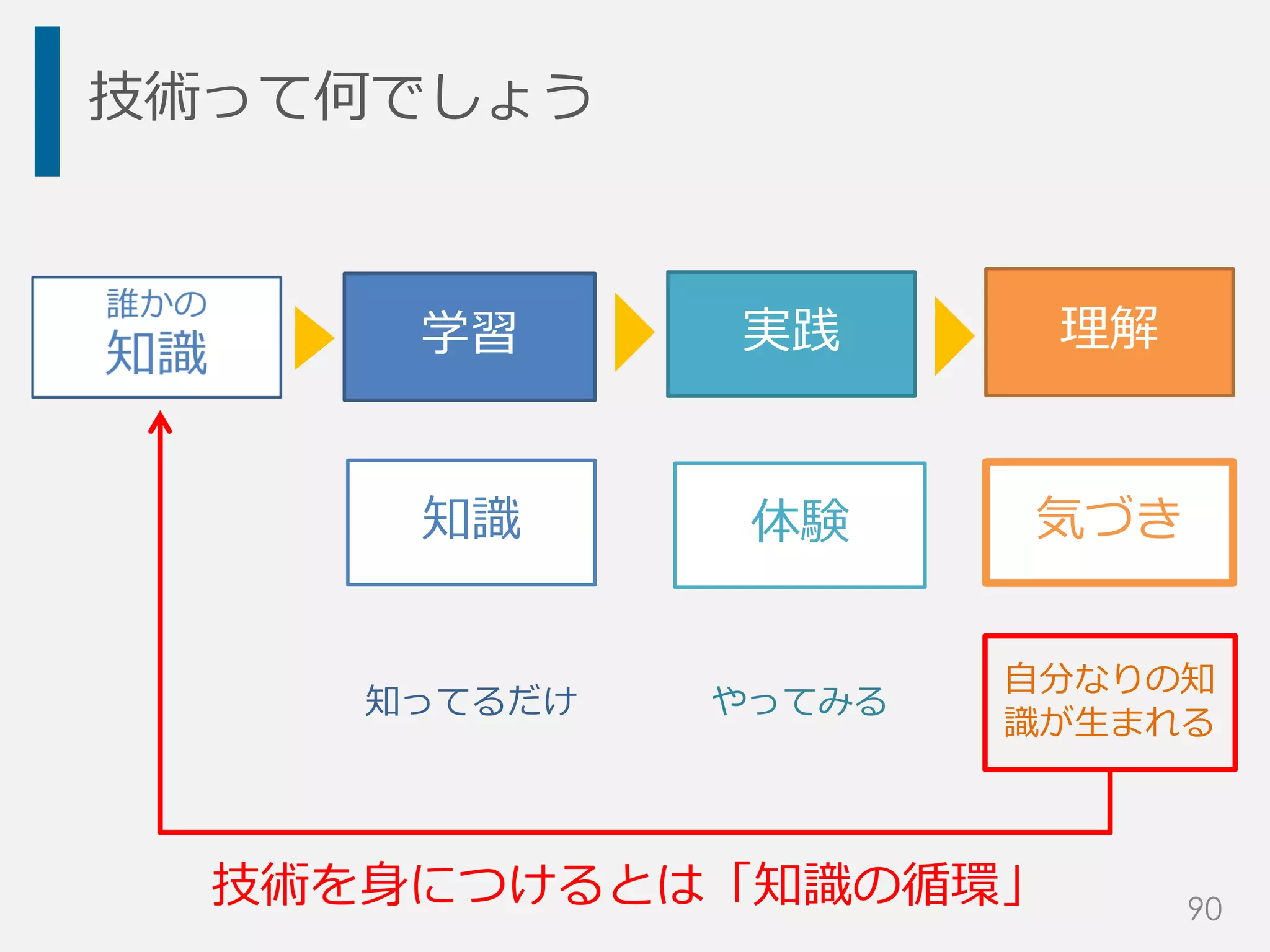 技術って何でしょう

誰かの
知識

学習

実践

理解

知識

体験

気づき

知ってるだけ

やってみる

自分なりの知識が生まれる

技術を身につけるとは「知識の循環」

90